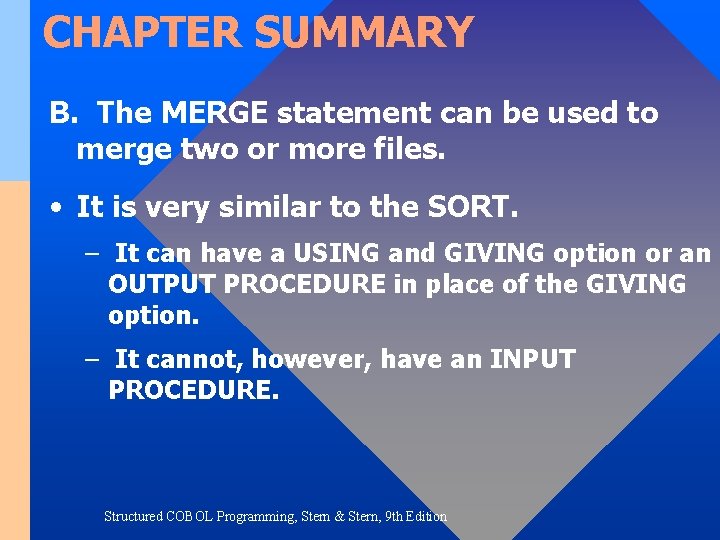 CHAPTER SUMMARY

B. The MERGE statement can be used to merge two or more files.

• It is very similar to the SORT.

– It can have a USING and GIVING option or an OUTPUT PROCEDURE in place of the GIVING option.

– It cannot, however, have an INPUT PROCEDURE.

Structured COBOL Programming, Stern & Stern, 9th Edition